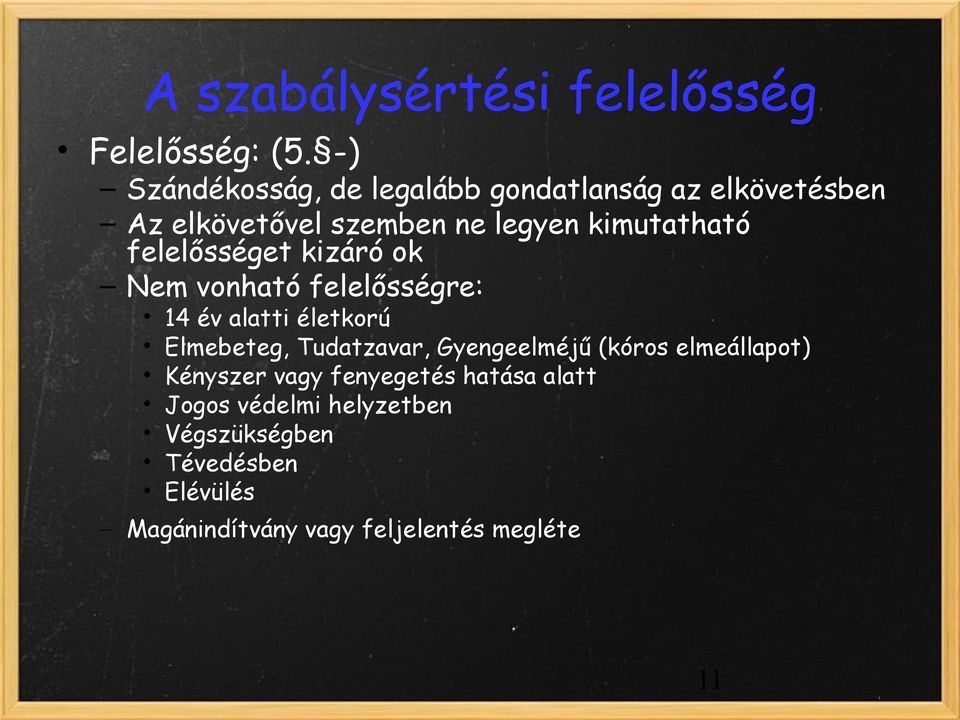 A szabálysértési felelősség

• Felelősség: (5.§-)
– Szándékosság, de legalább gondatlanság az elkövetésben
– Az elkövetővel szemben ne legyen kimutatható felelősséget kizáró ok
– Nem vonható felelősségre:
• 14 év alatti életkorú
• Elmebeteg, Tudatzavar, Gyengeelméjű (kóros elmeállapot)
• Kényszer vagy fenyegetés hatása alatt
• Jogos védelmi helyzetben
• Végszükségben
• Tévedésben
• Elévülés
– Magánindítvány vagy feljelentés megléte

11